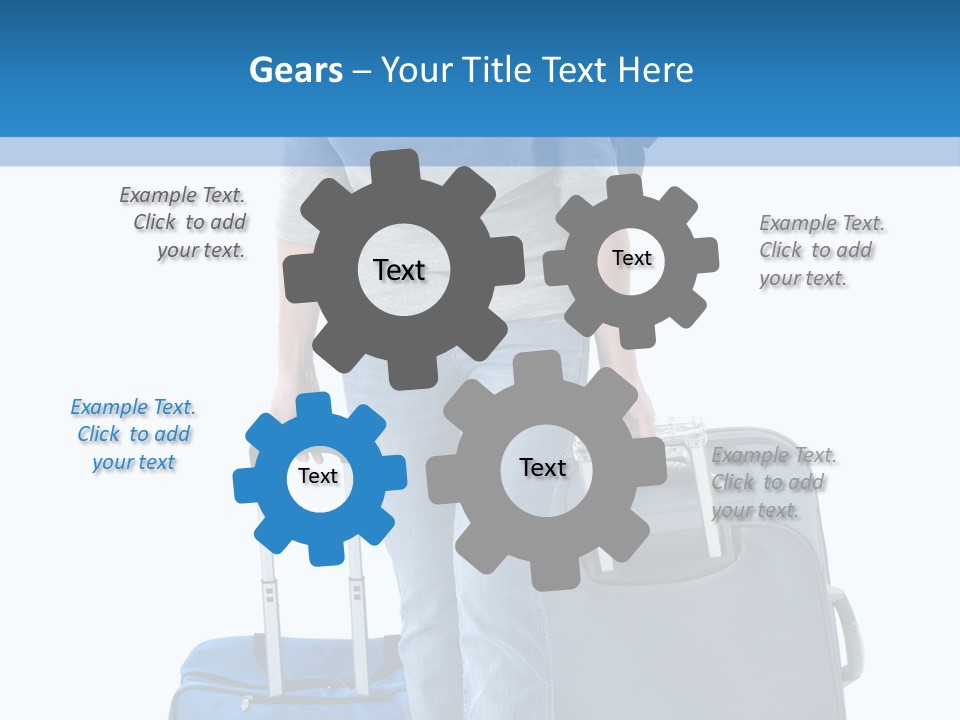 Gears – Your Title Text Here

Example Text. Click to add your text.

Text

Text

Example Text. Click to add your text.

Example Text. Click to add your text

Text

Text

Example Text. Click to add your text.